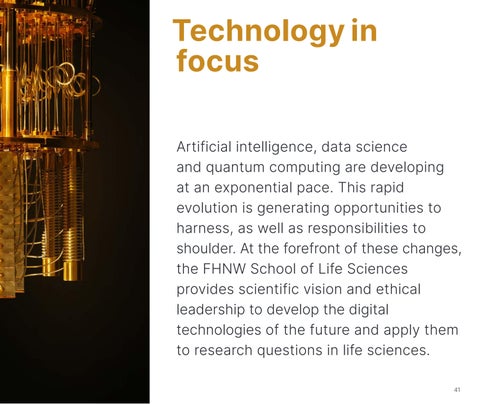 Technology in focus

Artificial intelligence, data science and quantum computing are developing at an exponential pace. This rapid evolution is generating opportunities to harness, as well as responsibilities to shoulder. At the forefront of these changes, the FHNW School of Life Sciences provides scientific vision and ethical leadership to develop the digital technologies of the future and apply them to research questions in life sciences.

41